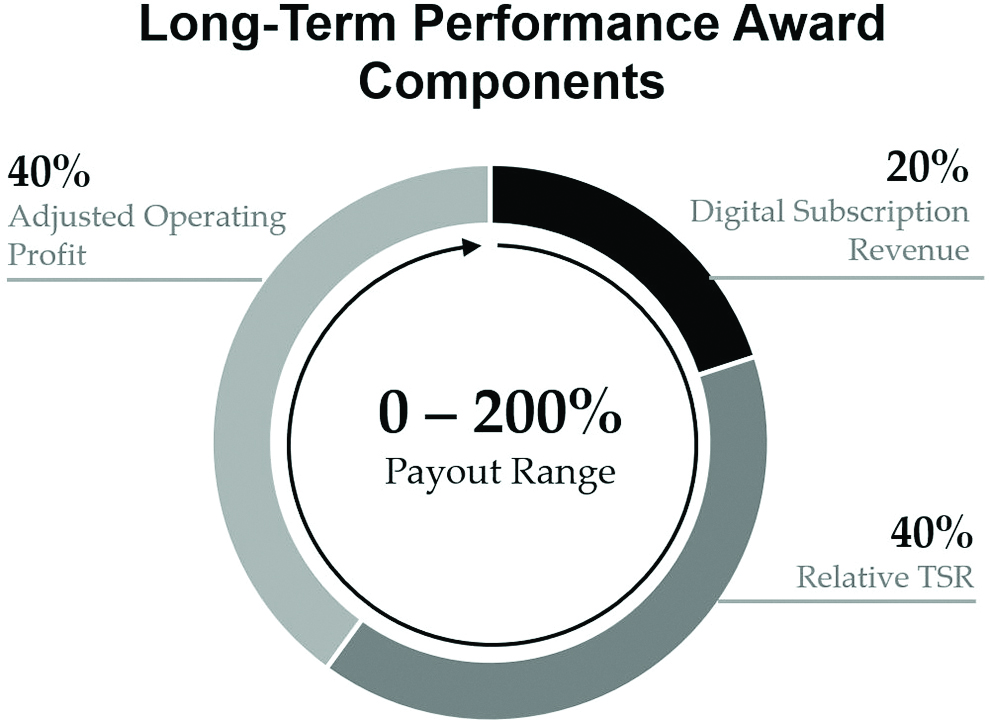 Long-Term Performance Award Components

40%
Adjusted Operating Profit

20%
Digital Subscription Revenue

0 – 200%
Payout Range

40%
Relative TSR